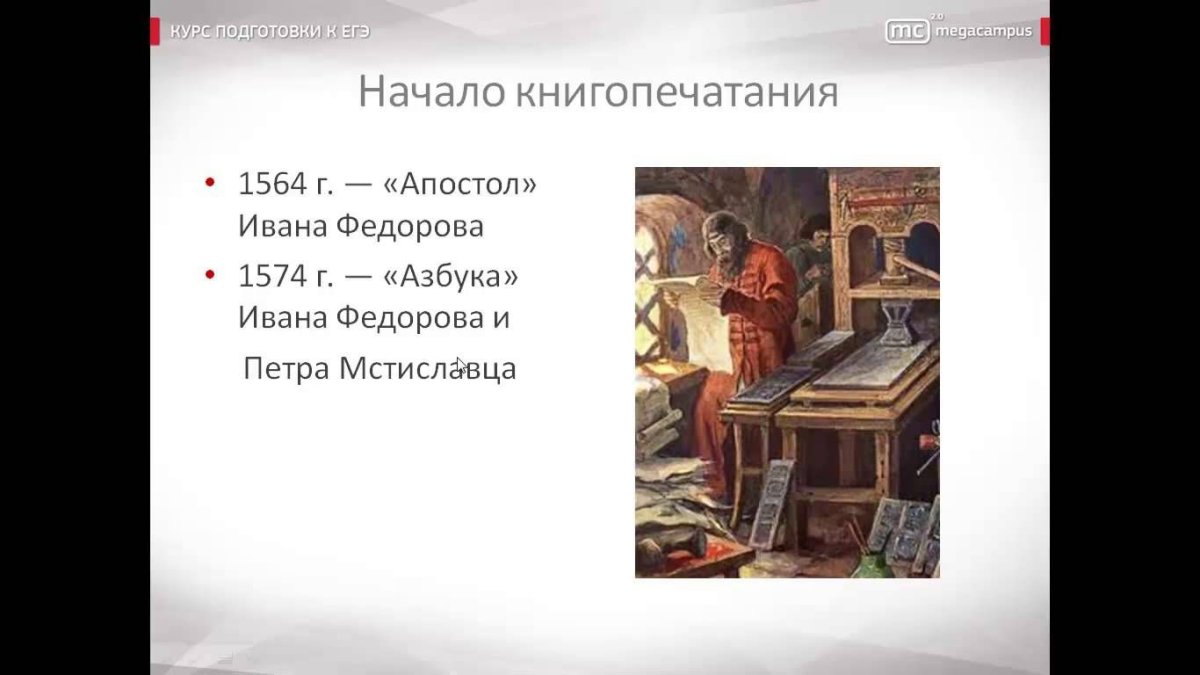 КУРС ПОДГОТОВКИ К ЕГЭ

mc 2.0 megacampus

Начало книгопечатания

• 1564 г. — «Апостол» Ивана Федорова

• 1574 г. — «Азбука» Ивана Федорова и

Петра Мстиславца